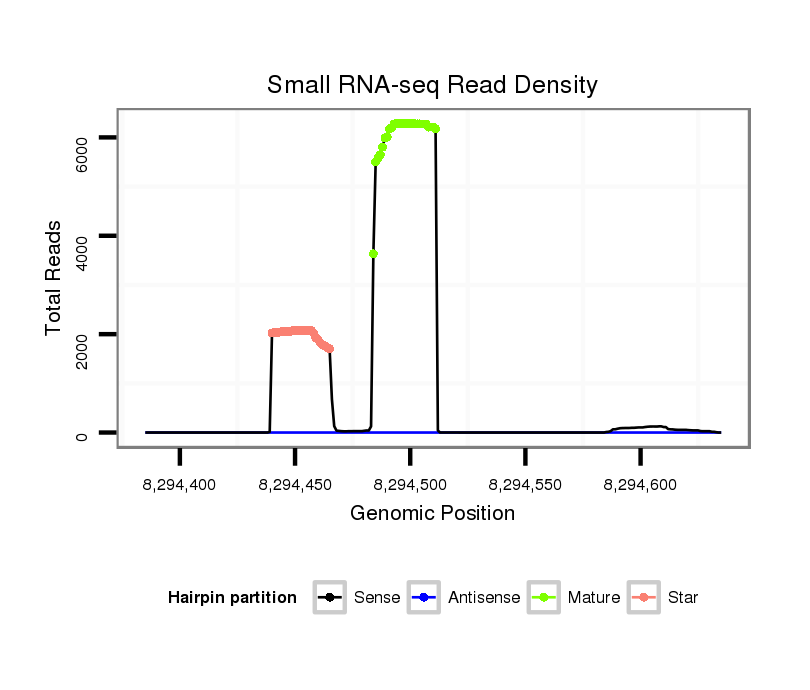 Small RNA-seq Read Density

Total Reads

6000
4000
2000
0

8,294,400
8,294,450
8,294,500
8,294,550
8,294,600

Genomic Position

Hairpin partition Sense Antisense Mature Star